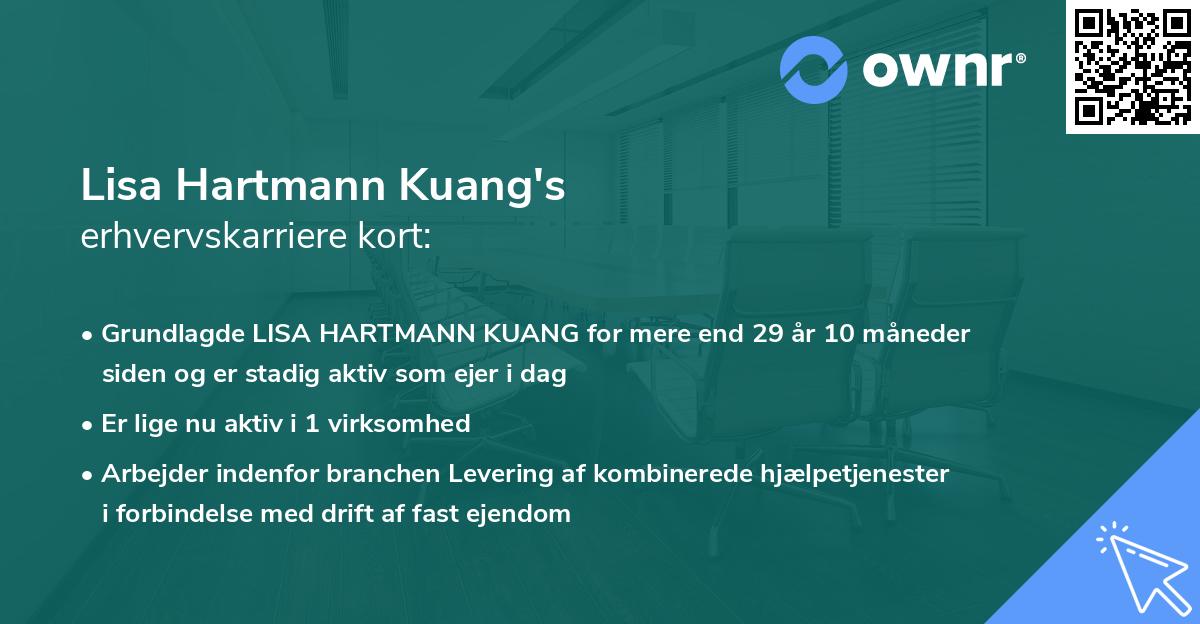 ownr®

Lisa Hartmann Kuang's
erhvervskarriere kort:

• Grundlagde LISA HARTMANN KUANG for mere end 29 år 10 måneder siden og er stadig aktiv som ejer i dag

• Er lige nu aktiv i 1 virksomhed

• Arbejder indenfor branchen Levering af kombinerede hjælpetjenester i forbindelse med drift af fast ejendom